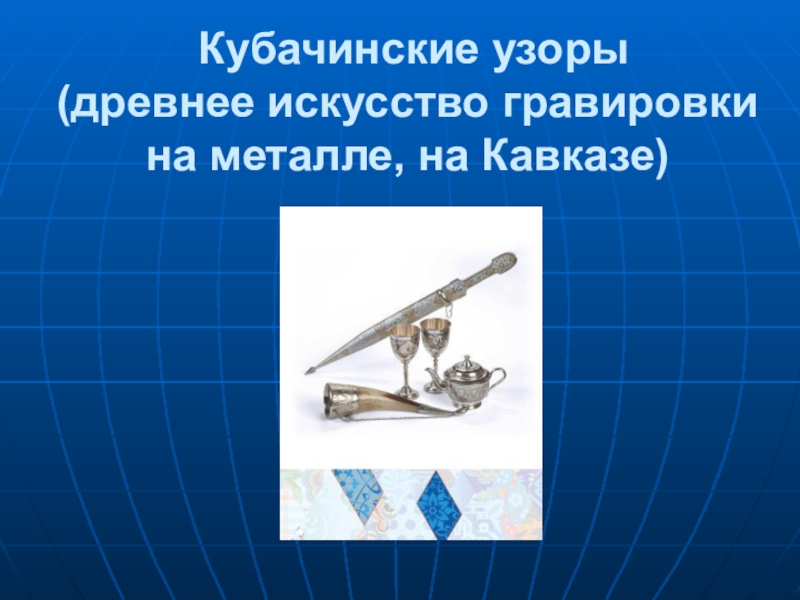 Кубачинские узоры
(древнее искусство гравировки на металле, на Кавказе)